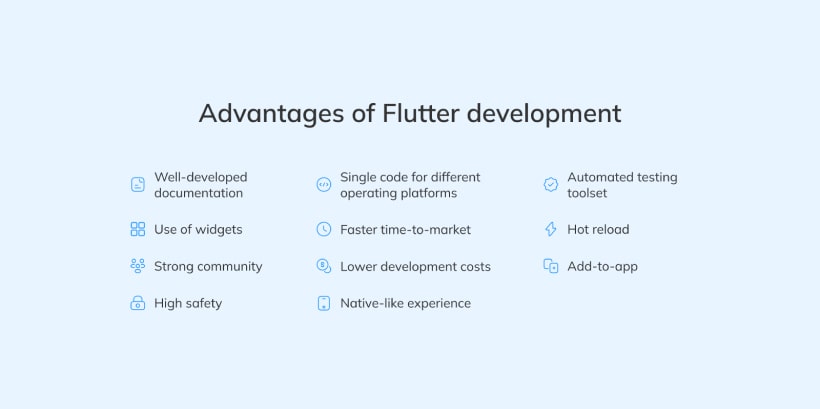 Advantages of Flutter development

Well-developed documentation

Use of widgets

Strong community

High safety

Single code for different operating platforms

Faster time-to-market

Lower development costs

Native-like experience

Automated testing toolset

Hot reload

Add-to-app